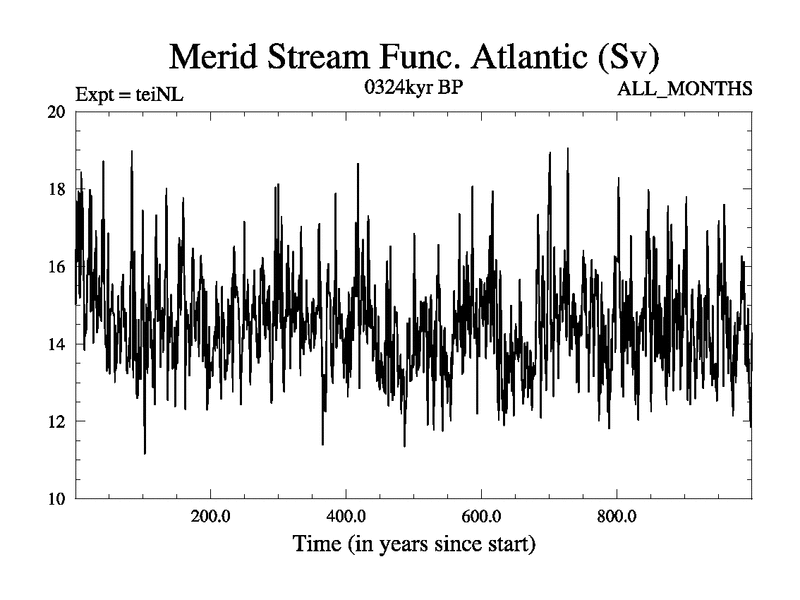 Merid Stream Func. Atlantic (Sv)

Expt = teiNL

0324kyr BP

ALL_MONTHS

20
18
16
14
12
10

200.0
400.0
600.0
800.0

Time (in years since start)